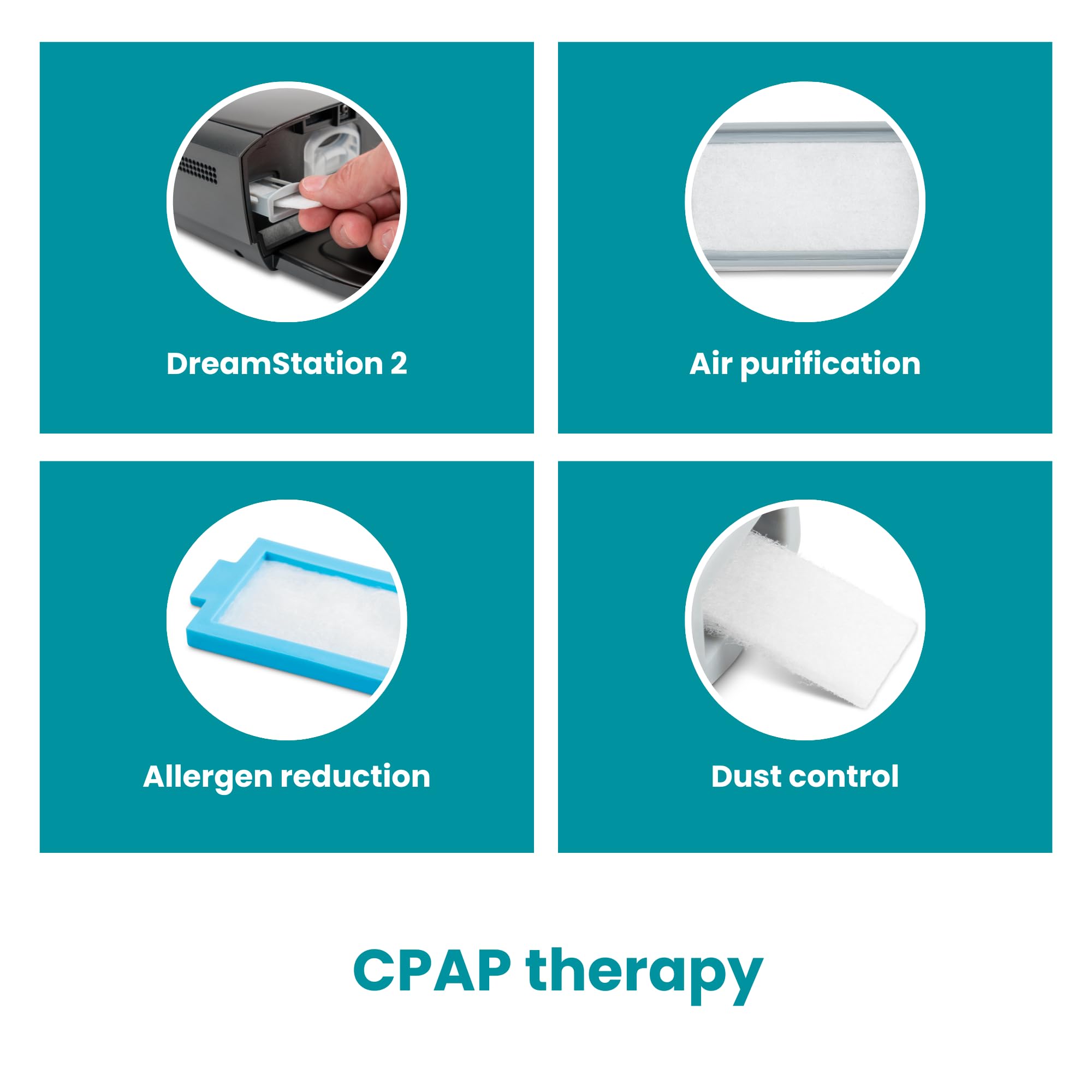 DreamStation 2

Air purification

Allergen reduction

Dust control

CPAP therapy